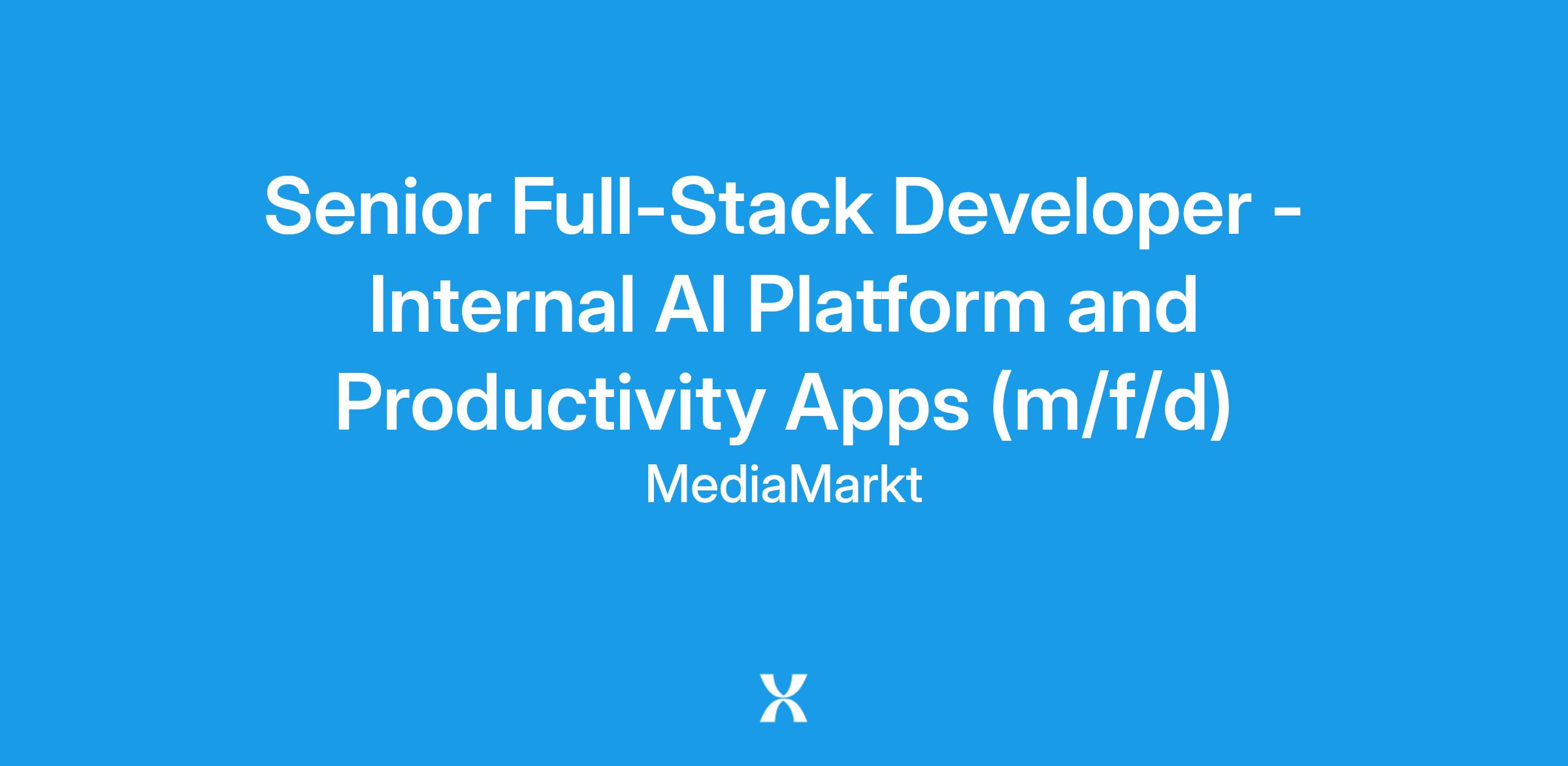 Senior Full-Stack Developer - Internal AI Platform and Productivity Apps (m/f/d)

MediaMarkt